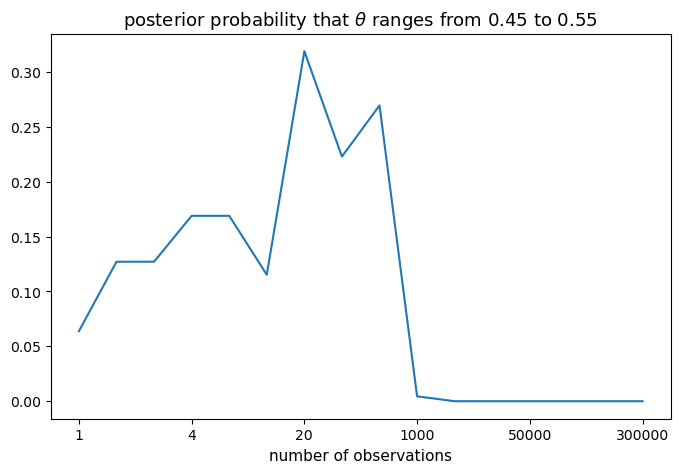 posterior probability that $\theta$ ranges from 0.45 to 0.55

0.30
0.25
0.20
0.15
0.10
0.05
0.00

1
4
20
1000
50000
300000

number of observations